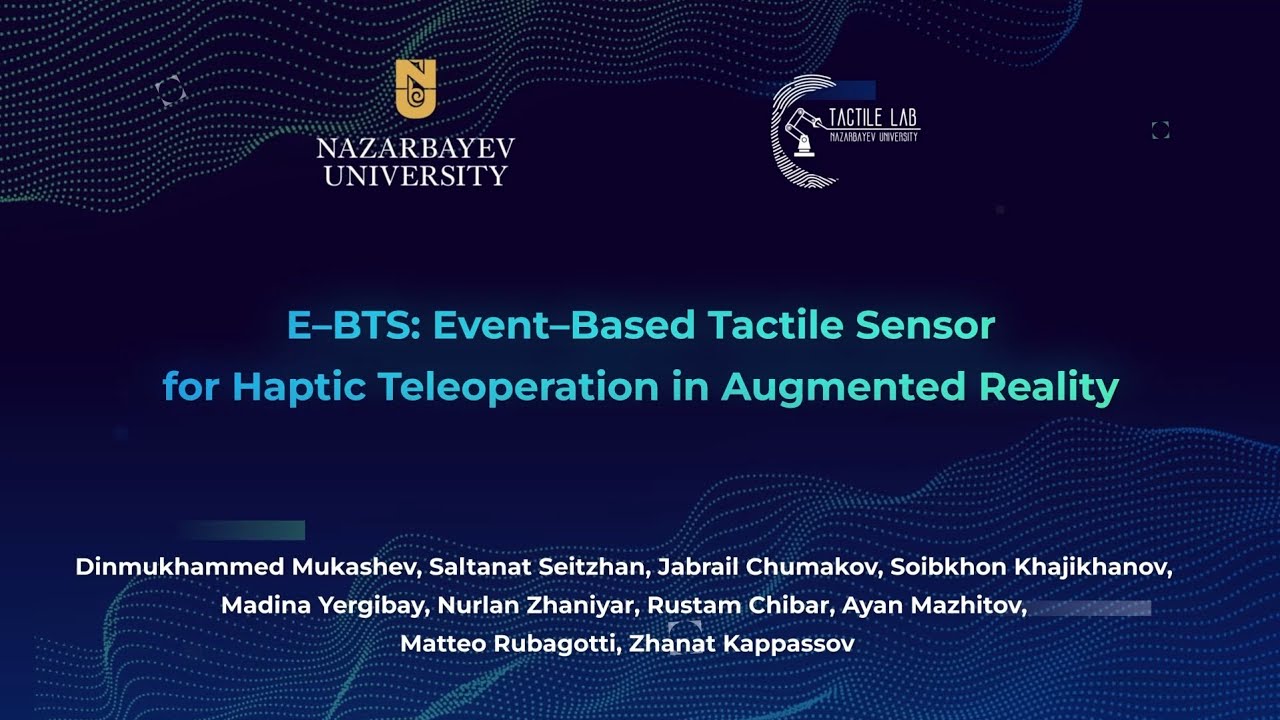 NAZARBAYEV UNIVERSITY

TACTILE LAB
NAZARBAYEV UNIVERSITY

E–BTS: Event–Based Tactile Sensor for Haptic Teleoperation in Augmented Reality

Dinmukhammed Mukashev, Saltanat Seitzhan, Jabrail Chumakov, Soibkhon Khajikhanov, Madina Yergibay, Nurlan Zhaniyar, Rustam Chibar, Ayan Mazhitov, Matteo Rubagotti, Zhanat Kappassov